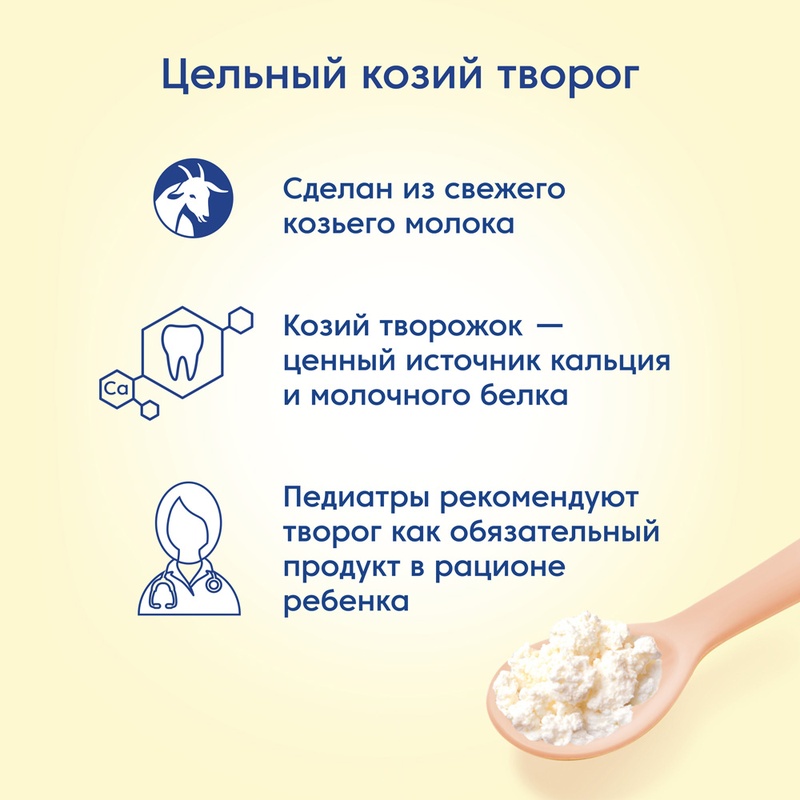 Цельный козий творог

Сделан из свежего козьего молока

Ca

Козий творожок — ценный источник кальция и молочного белка

Педиатры рекомендуют творог как обязательный продукт в рационе ребенка